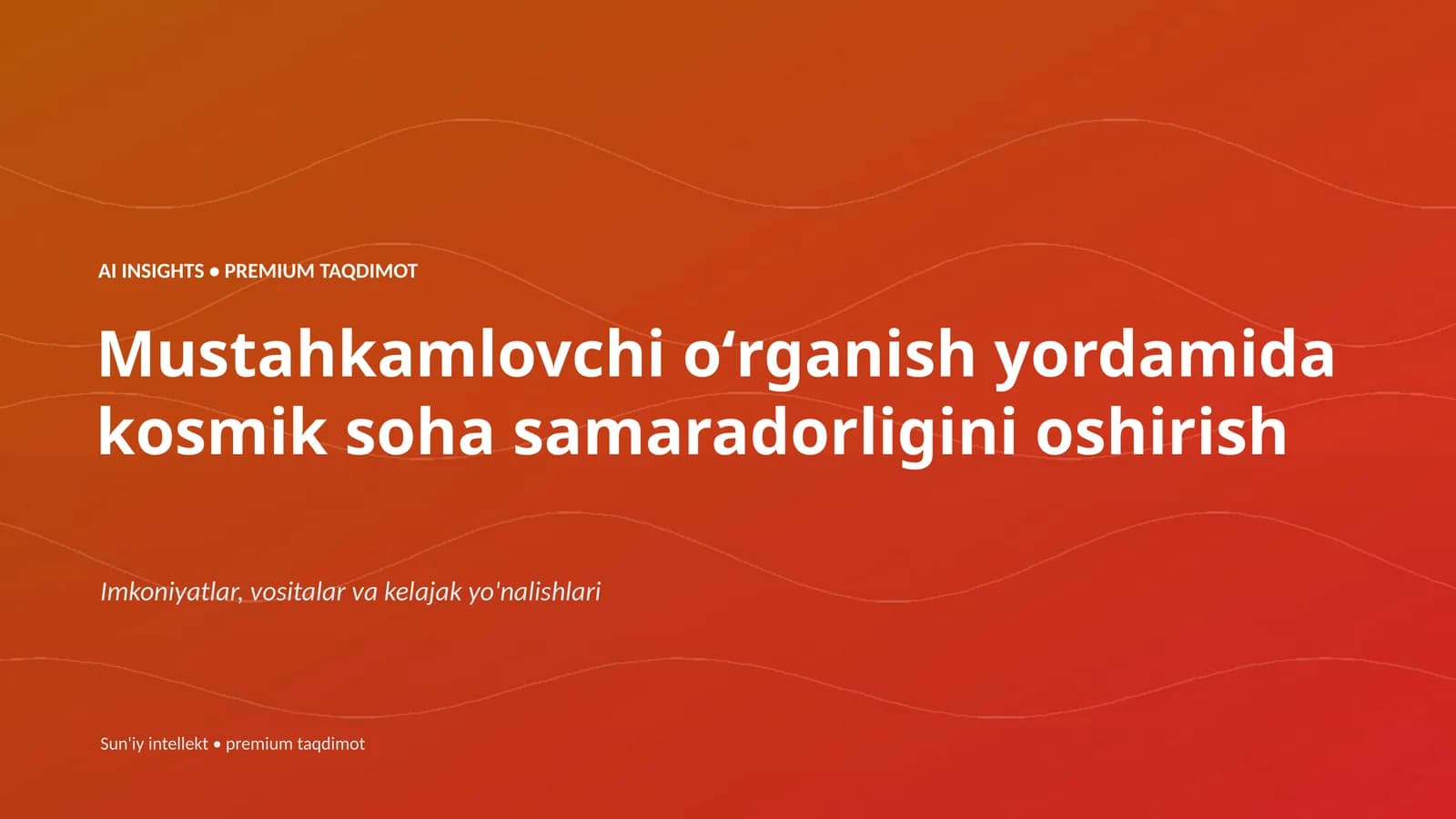 AI INSIGHTS • PREMIUM TAQDIMOT

Mustahkamlovchi o‘rganish yordamida kosmik soha samaradorligini oshirish

Imkoniyatlar, vositalar va kelajak yo'nalishlari

Sun'iy intellekt • premium taqdimot